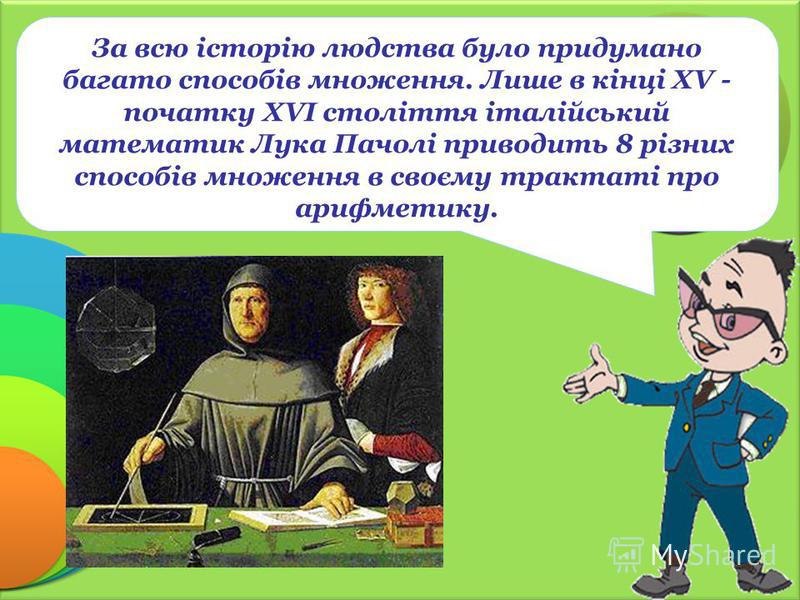 За всю історію людства було придумано багато способів множення. Лише в кінці XV - початку XVI століття італійський математик Лука Пачолі приводить 8 різних способів множення в своєму трактаті про арифметику.

MyShared